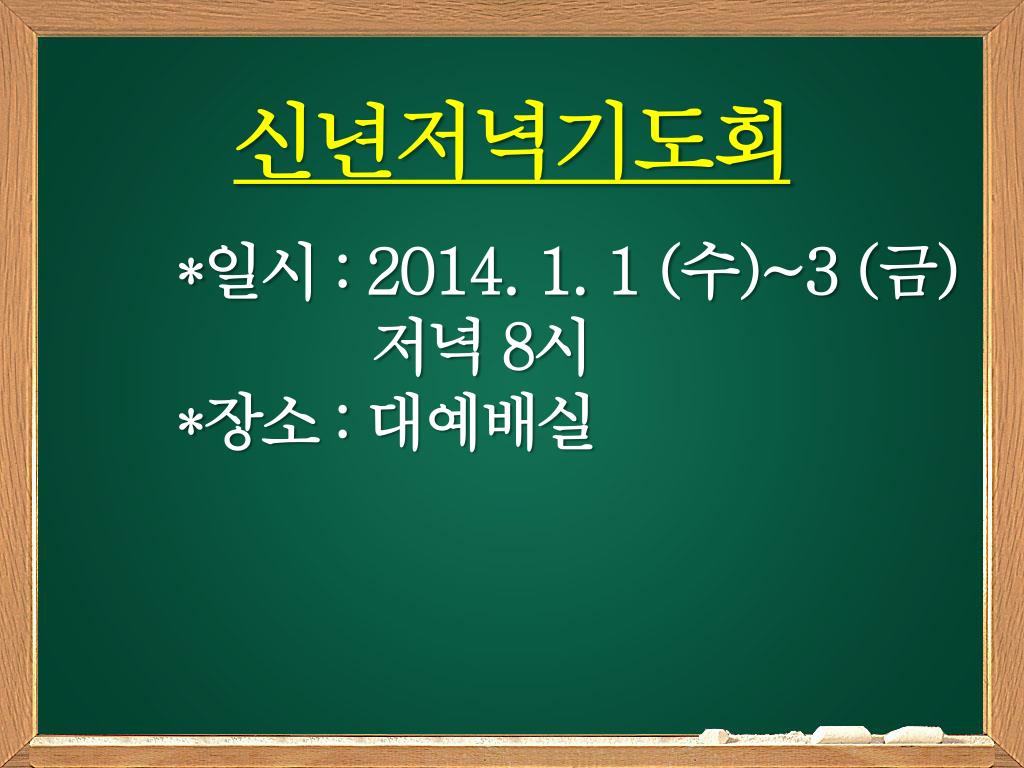 신년저녁기도회

*일시 : 2014. 1. 1 (수)~3 (금) 저녁 8시
*장소 : 대예배실